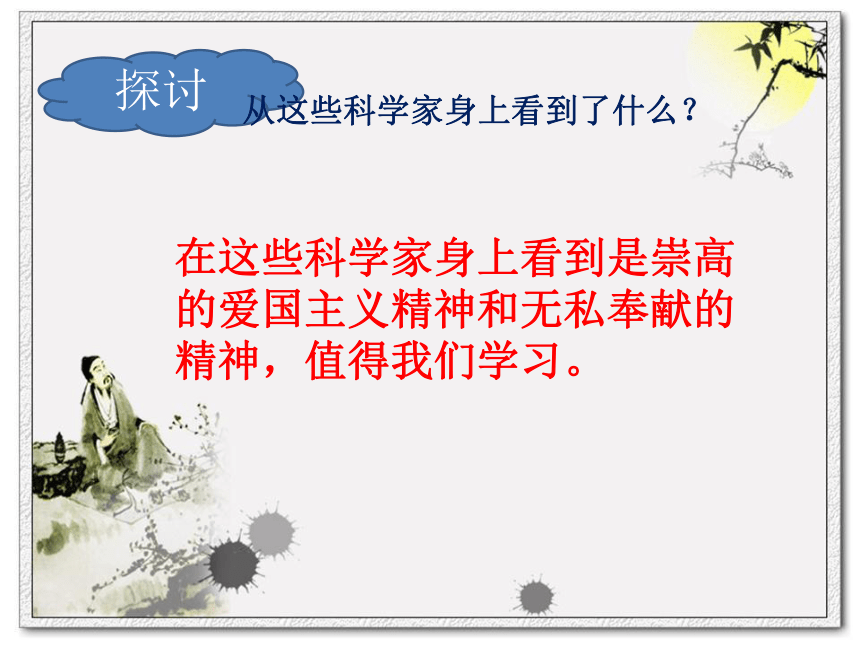 探讨

从这些科学家身上看到了什么？

在这些科学家身上看到是崇高的爱国主义精神和无私奉献的精神，值得我们学习。